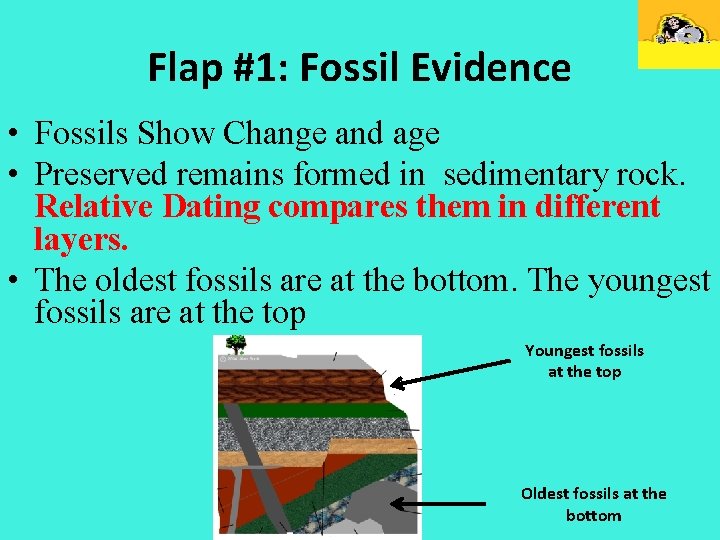 Flap #1: Fossil Evidence

• Fossils Show Change and age
• Preserved remains formed in sedimentary rock. Relative Dating compares them in different layers.
• The oldest fossils are at the bottom. The youngest fossils are at the top

Youngest fossils at the top

Oldest fossils at the bottom